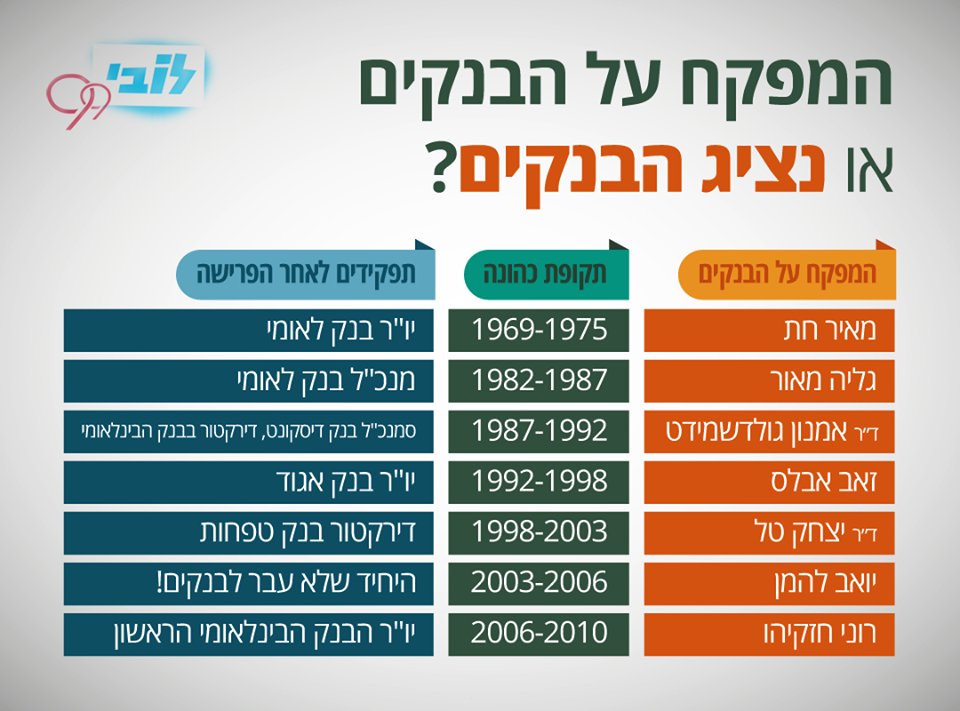 לובי 99

המפקח על הבנקים
או נציג הבנקים?

| המפקח על הבנקים | תקופת כהונה | תפקידים לאחר הפרישה |
|---|---|---|
| מאיר חת | 1969-1975 | יו"ר בנק לאומי |
| גליה מאור | 1982-1987 | מנכ"ל בנק לאומי |
| ד"ר אמנון גולדשמידט | 1987-1992 | סמנכ"ל בנק דיסקונט, דירקטור בבנק הבינלאומי |
| זאב אבלס | 1992-1998 | יו"ר בנק אגוד |
| ד"ר יצחק טל | 1998-2003 | דירקטור בנק טפחות |
| יואב להמן | 2003-2006 | היחיד שלא עבר לבנקים! |
| רוני חזקיהו | 2006-2010 | יו"ר הבנק הבינלאומי הראשון |